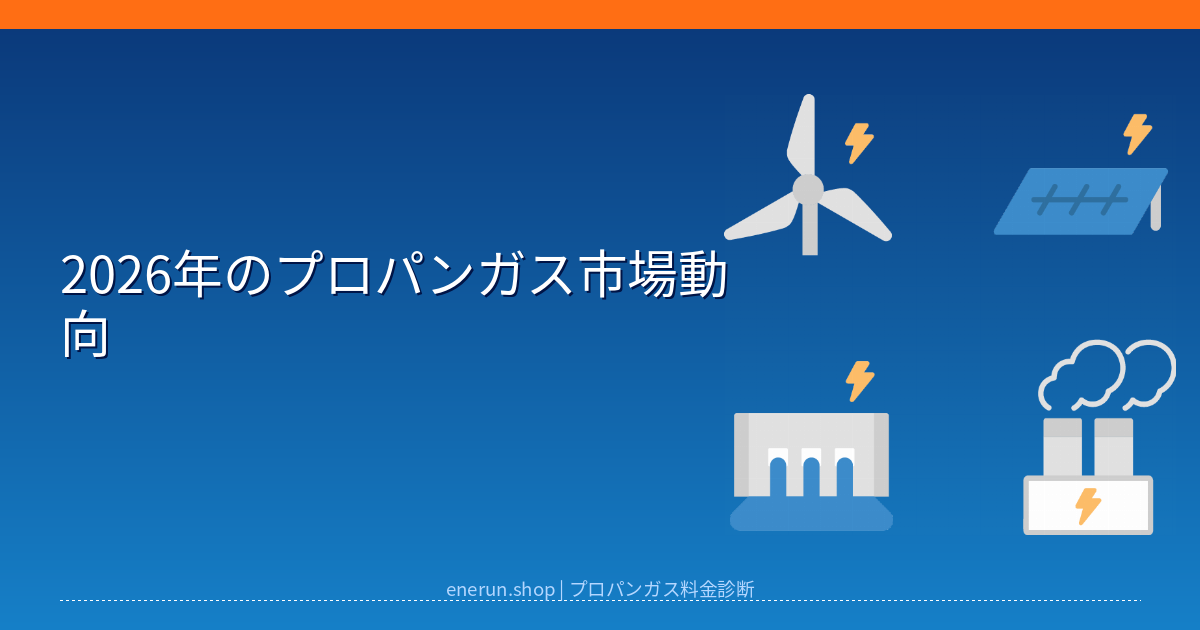 2026年のプロパンガス市場動向

enerun.shop | プロパンガス料金診断